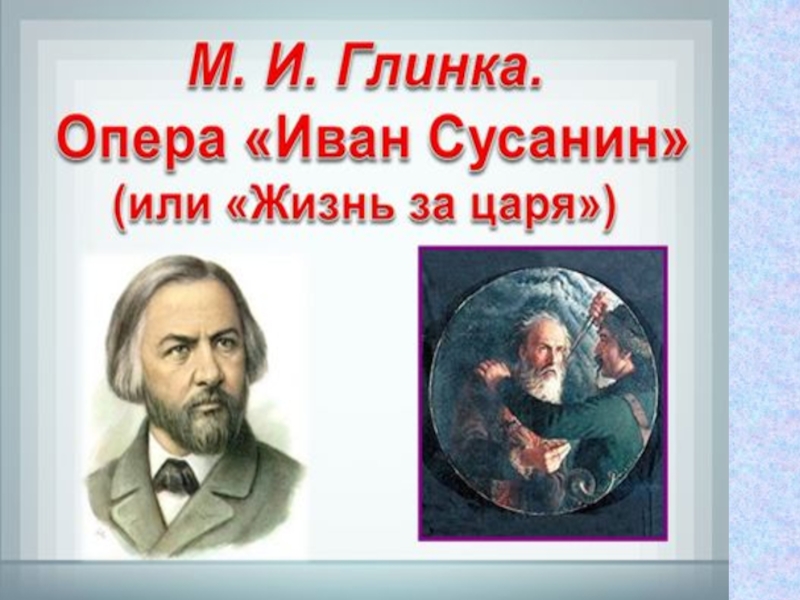 М. И. Глинка.
Опера «Иван Сусанин»
(или «Жизнь за царя»)